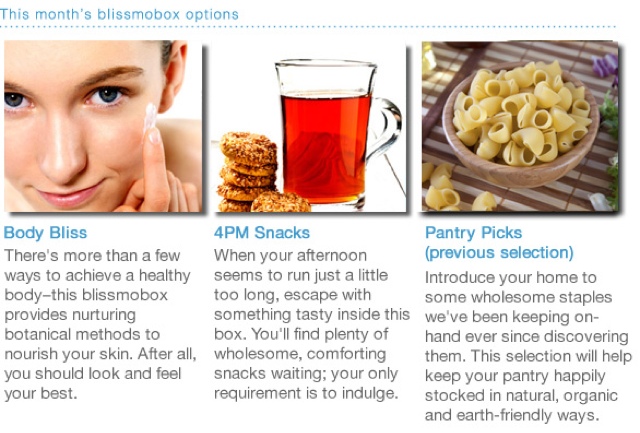 This month's blissmobox options

Body Bliss

There's more than a few ways to achieve a healthy body–this blissmobox provides nurturing botanical methods to nourish your skin. After all, you should look and feel your best.

4PM Snacks

When your afternoon seems to run just a little too long, escape with something tasty inside this box. You'll find plenty of wholesome, comforting snacks waiting; your only requirement is to indulge.

Pantry Picks (previous selection)

Introduce your home to some wholesome staples we've been keeping on-hand ever since discovering them. This selection will help keep your pantry happily stocked in natural, organic and earth-friendly ways.